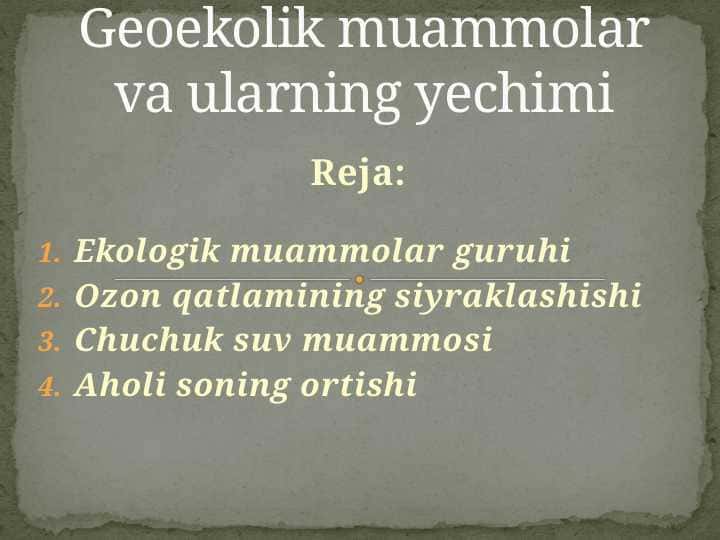 Geoekolik muammolar va ularning yechimi

Reja:

1. Ekologik muammolar guruhi
2. Ozon qatlamining siyraklashishi
3. Chuchuk suv muammosi
4. Aholi soning ortishi